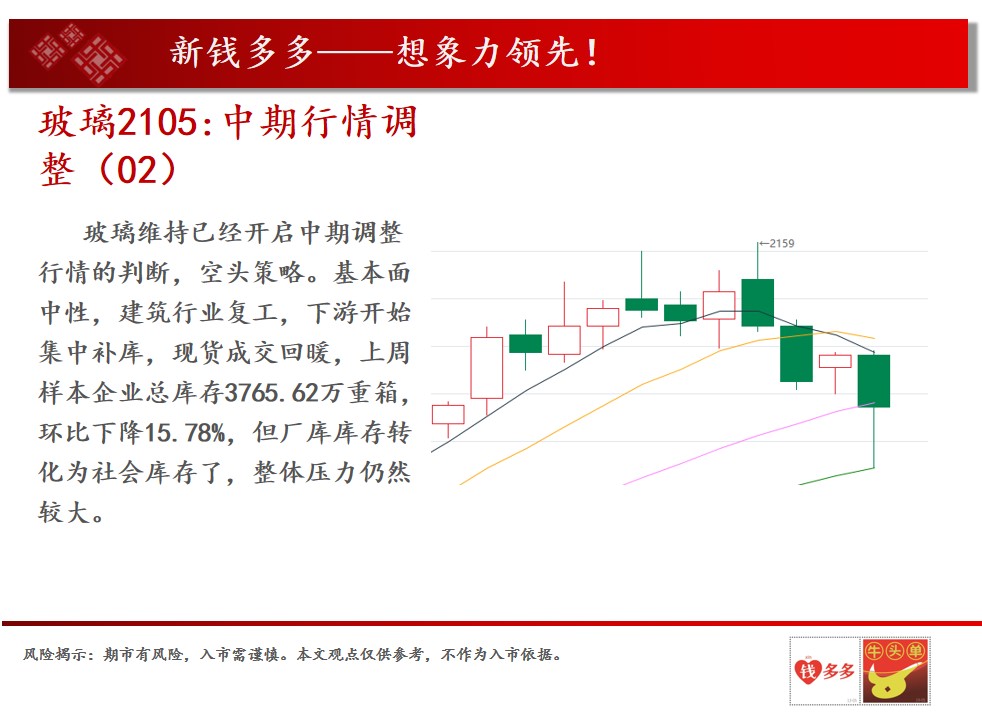 新钱多多——想象力领先！

玻璃2105:中期行情调整（02）

玻璃维持已经开启中期调整行情的判断，空头策略。基本面中性，建筑行业复工，下游开始集中补库，现货成交回暖，上周样本企业总库存3765.62万重箱，环比下降15.78%，但厂库库存转化为社会库存了，整体压力仍然较大。

←2159

风险揭示：期市有风险，入市需谨慎。本文观点仅供参考，不作为入市依据。

钱多多

牛头单